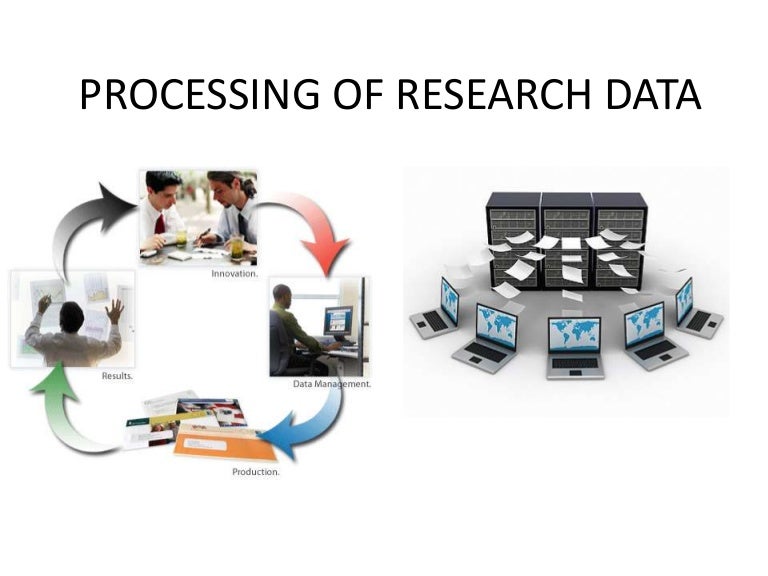 PROCESSING OF RESEARCH DATA

Innovation.

Data Management.

Production.

Results.